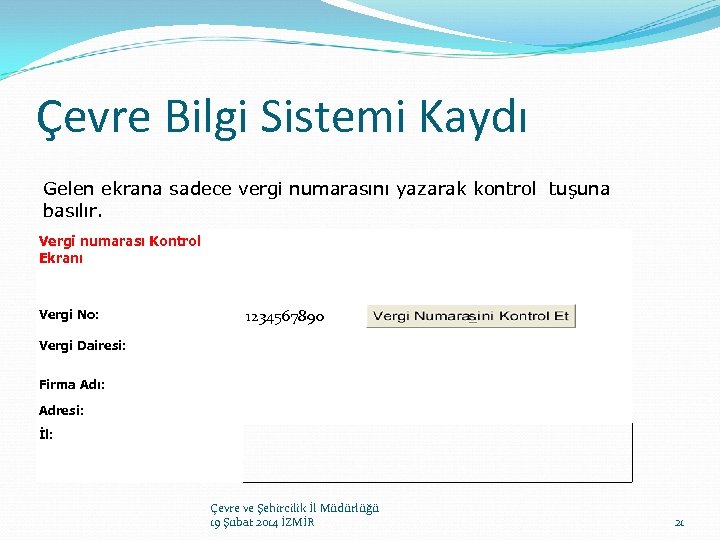 Çevre Bilgi Sistemi Kaydı

Gelen ekrana sadece vergi numarasını yazarak kontrol tuşuna basılır.

Vergi numarası Kontrol Ekranı

Vergi No: 1234567890 Vergi Numarasini Kontrol Et

Vergi Dairesi:

Firma Adı:

Adresi:

İl:

Çevre ve Şehircilik İl Müdürlüğü
19 Şubat 2014 İZMİR

21